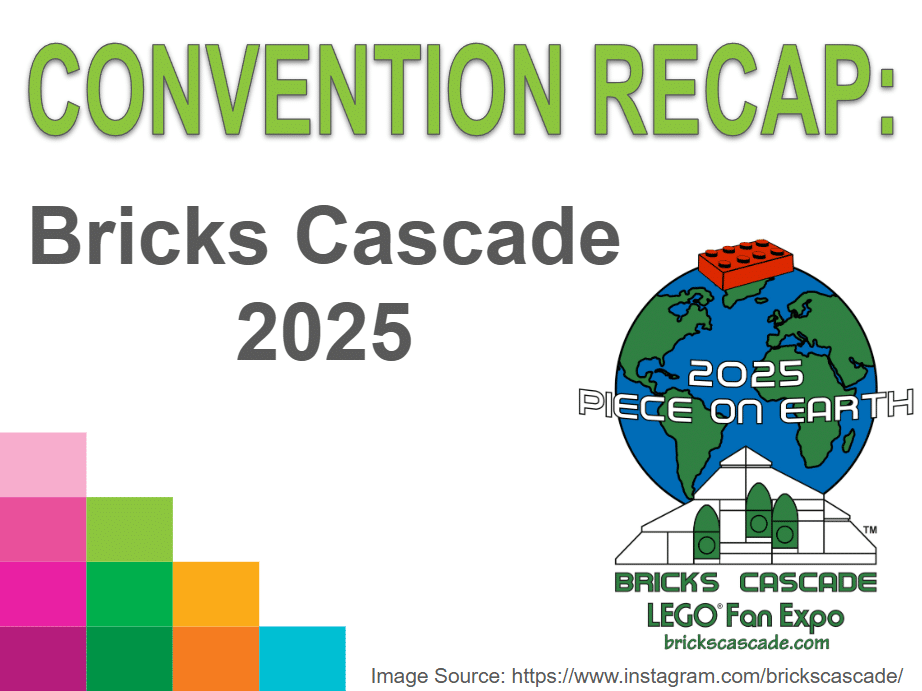 CONVENTION RECAP:

Bricks Cascade 2025

2025
PIECE ON EARTH

™

BRICKS CASCADE
LEGO® Fan Expo
brickscascade.com

Image Source: https://www.instagram.com/brickscascade/